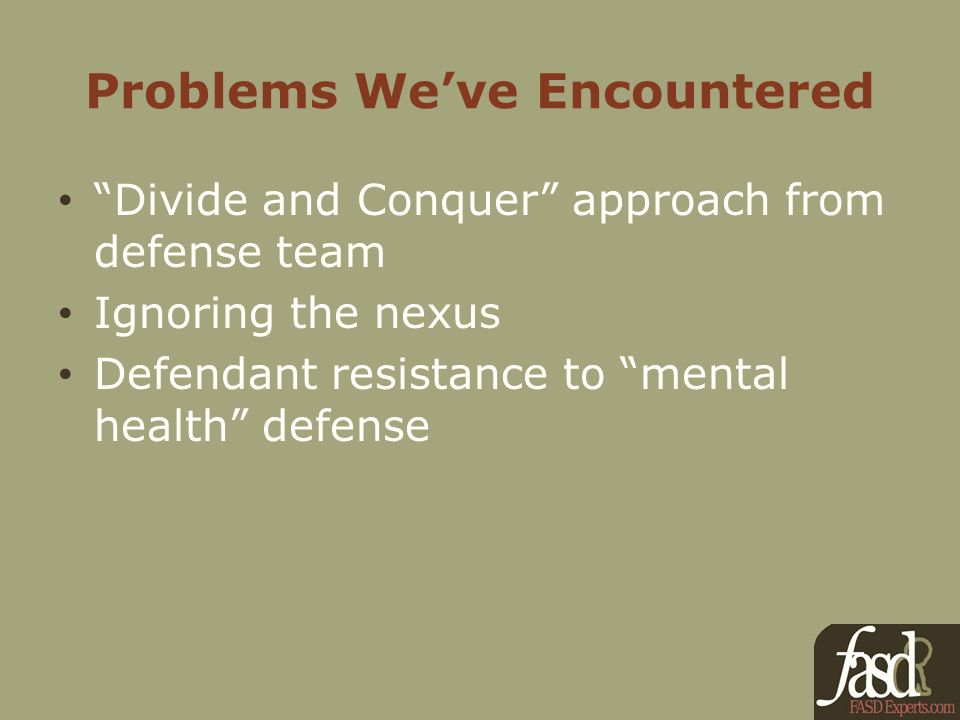 Problems We’ve Encountered

• “Divide and Conquer” approach from defense team
• Ignoring the nexus
• Defendant resistance to “mental health” defense

fasd
FASD Experts.com